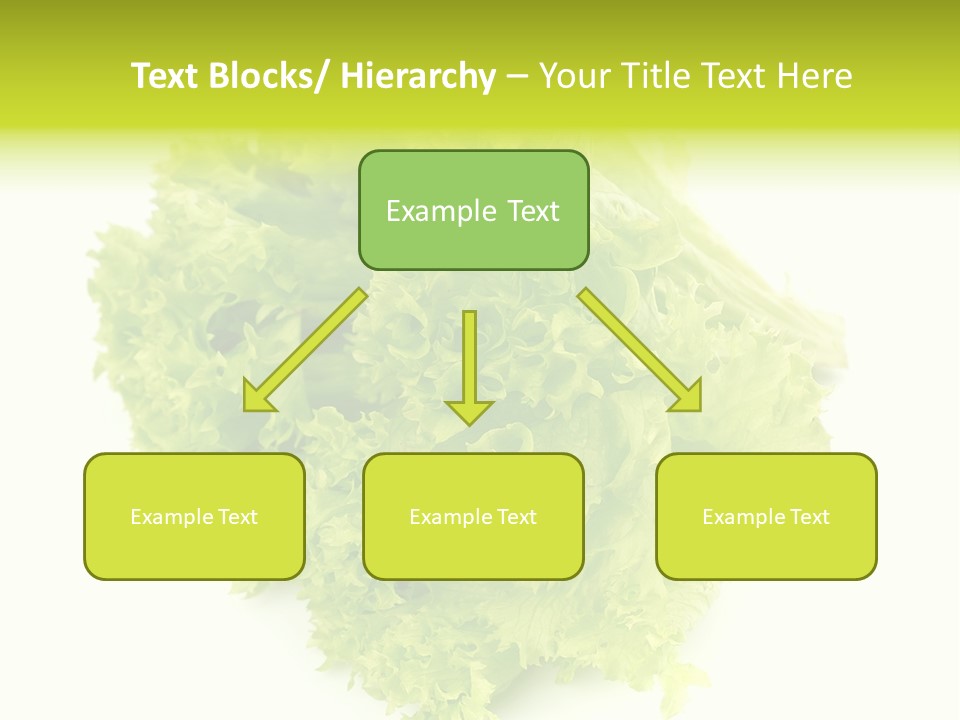 Text Blocks/ Hierarchy – Your Title Text Here

Example Text

Example Text

Example Text

Example Text